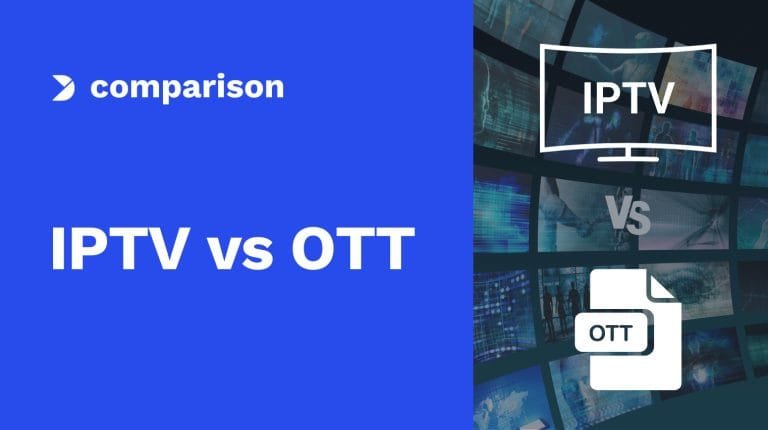 comparison

IPTV vs OTT

IPTV

VS

OTT